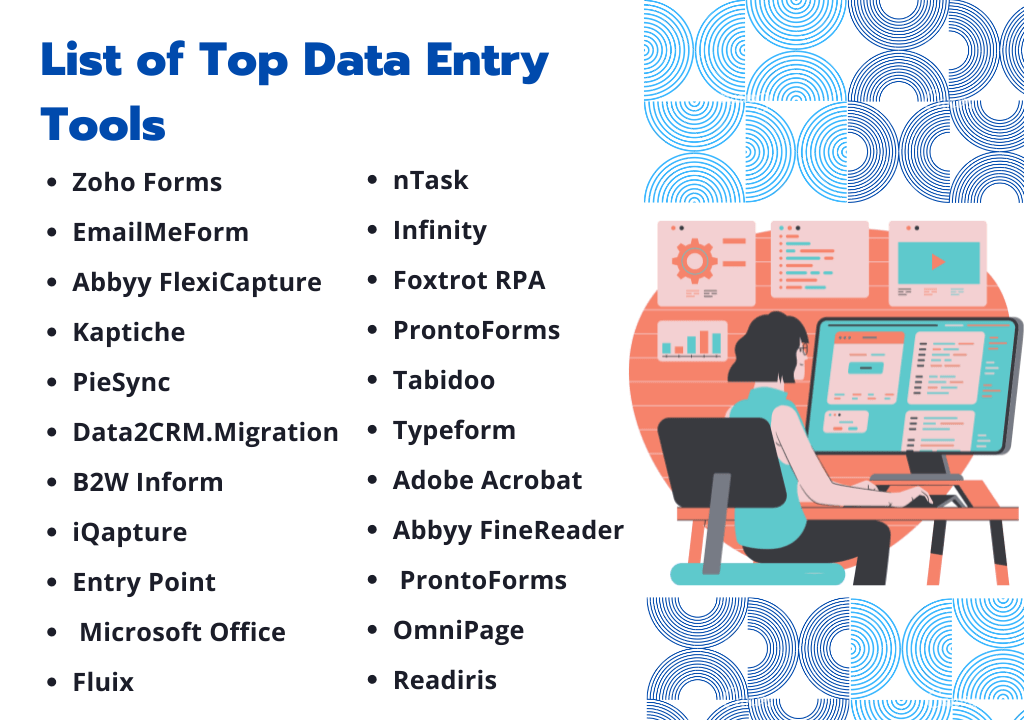 List of Top Data Entry Tools

- Zoho Forms
- EmailMeForm
- Abbyy FlexiCapture
- Kaptiche
- PieSync
- Data2CRM.Migration
- B2W Inform
- iQapture
- Entry Point
- Microsoft Office
- Fluix

- nTask
- Infinity
- Foxtrot RPA
- ProntoForms
- Tabidoo
- Typeform
- Adobe Acrobat
- Abbyy FineReader
- ProntoForms
- OmniPage
- Readiris